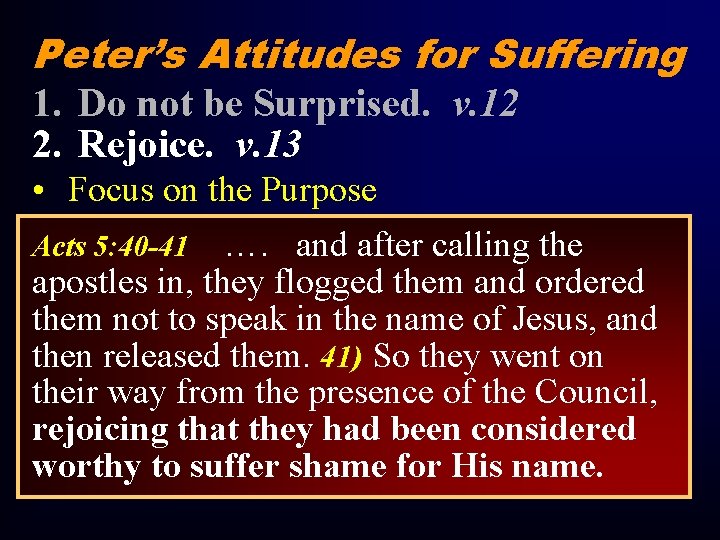 Peter's Attitudes for Suffering

1. Do not be Surprised. v.12

2. Rejoice. v.13

• Focus on the Purpose

Acts 5:40-41 …. and after calling the apostles in, they flogged them and ordered them not to speak in the name of Jesus, and then released them. 41) So they went on their way from the presence of the Council, rejoicing that they had been considered worthy to suffer shame for His name.